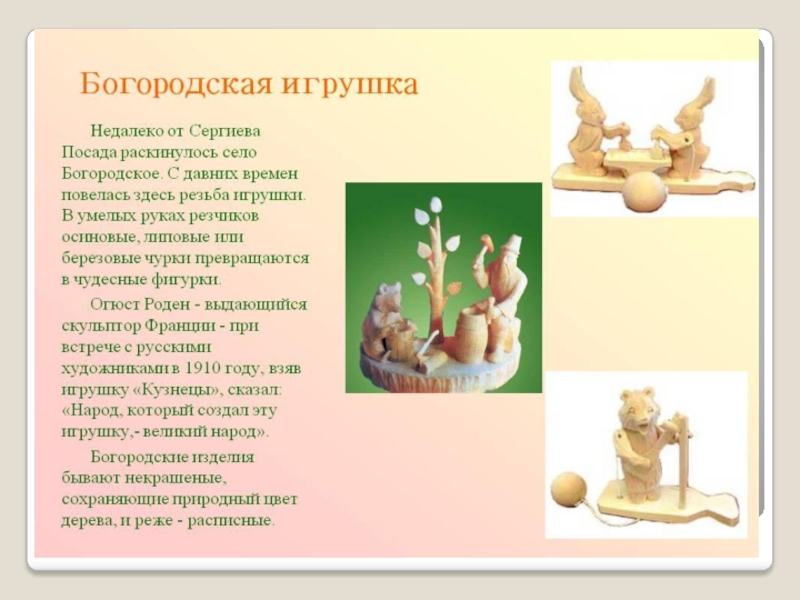 Богородская игрушка

Недалеко от Сергиева Посада раскинулось село Богородское. С давних времен повелась здесь резьба игрушки. В умелых руках резчиков осиновые, липовые или березовые чурки превращаются в чудесные фигурки.

Огюст Роден - выдающийся скульптор Франции - при встрече с русскими художниками в 1910 году, взяв игрушку «Кузнецы», сказал: «Народ, который создал эту игрушку,- великий народ».

Богородские изделия бывают некрашеные, сохраняющие природный цвет дерева, и реже - расписные.